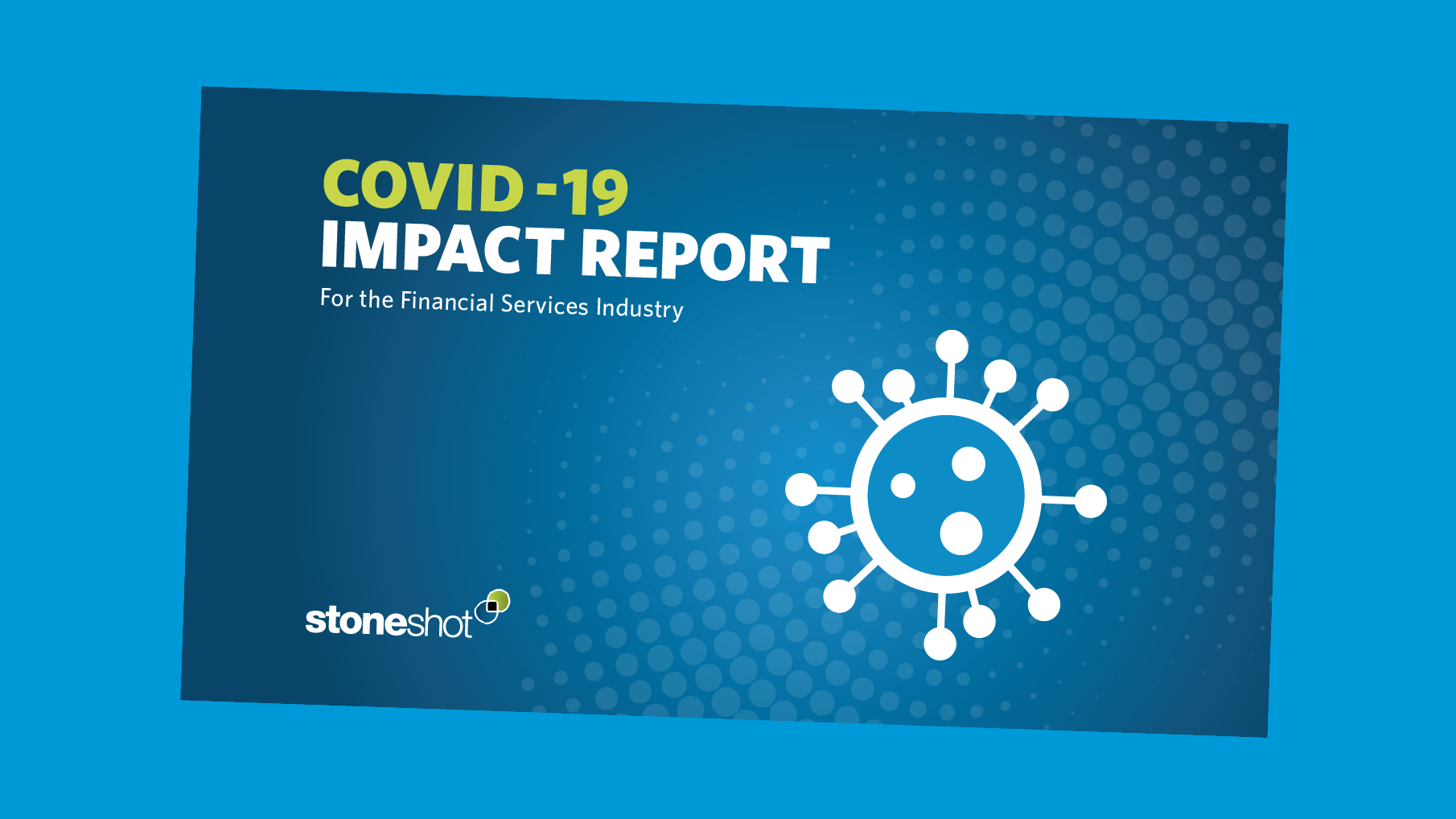 COVID -19
IMPACT REPORT
For the Financial Services Industry

stoneshot